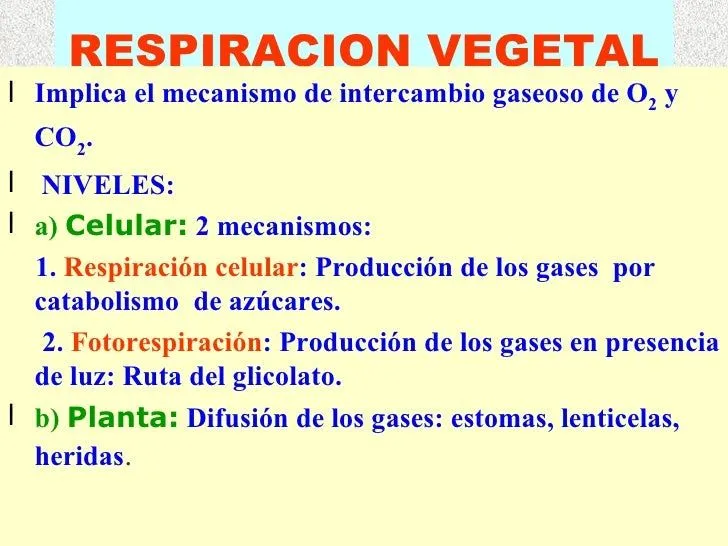 RESPIRACION VEGETAL

l Implica el mecanismo de intercambio gaseoso de $O_2$ y $CO_2$.

l NIVELES:

l a) Celular: 2 mecanismos:

1. Respiración celular: Producción de los gases por catabolismo de azúcares.

2. Fotorespiración: Producción de los gases en presencia de luz: Ruta del glicolato.

l b) Planta: Difusión de los gases: estomas, lenticelas, heridas.